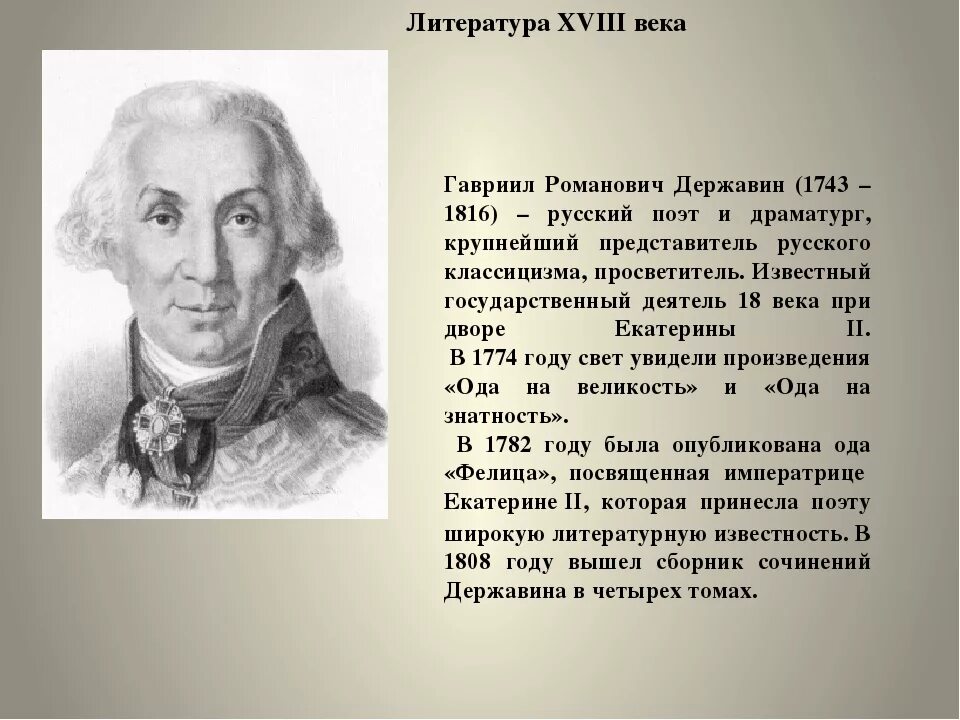 Литература XVIII века

Гавриил Романович Державин (1743 – 1816) – русский поэт и драматург, крупнейший представитель русского классицизма, просветитель. Известный государственный деятель 18 века при дворе Екатерины II.
В 1774 году свет увидели произведения «Ода на великость» и «Ода на знатность».
В 1782 году была опубликована ода «Фелица», посвященная императрице Екатерине II, которая принесла поэту широкую литературную известность. В 1808 году вышел сборник сочинений Державина в четырех томах.